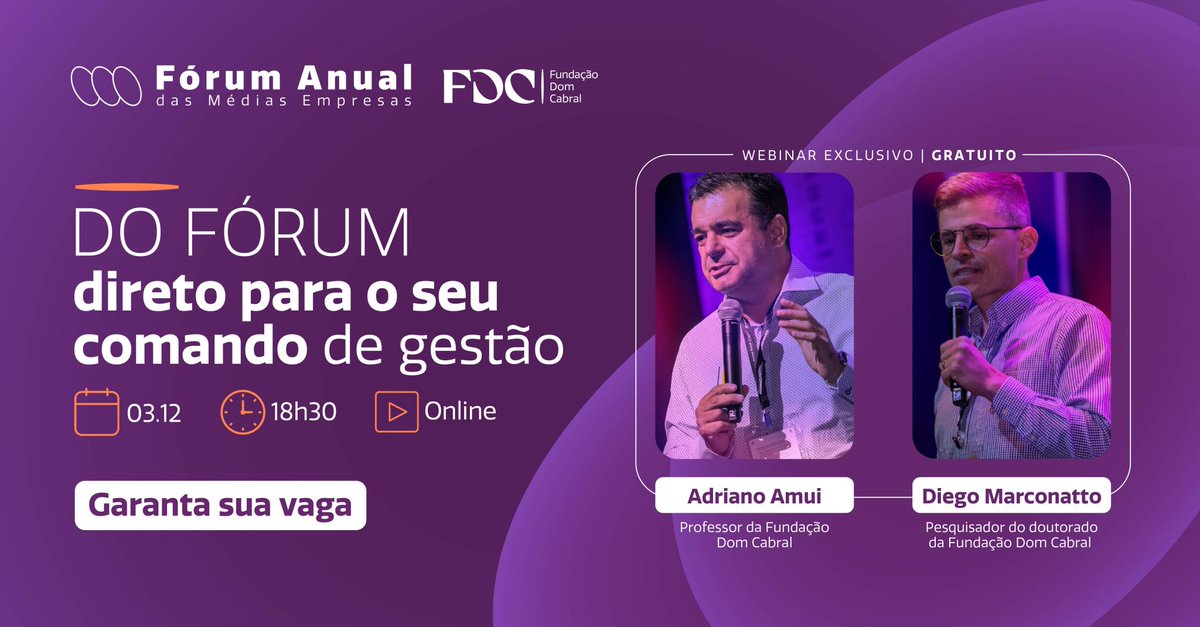 Fórum Anual
das Médias Empresas

FDC Fundação Dom Cabral

DO FÓRUM
direto para o seu comando de gestão

03.12 18h30 Online

Garanta sua vaga

WEBINAR EXCLUSIVO | GRATUITO

Adriano Amui
Professor da Fundação Dom Cabral

Diego Marconatto
Pesquisador do doutorado da Fundação Dom Cabral